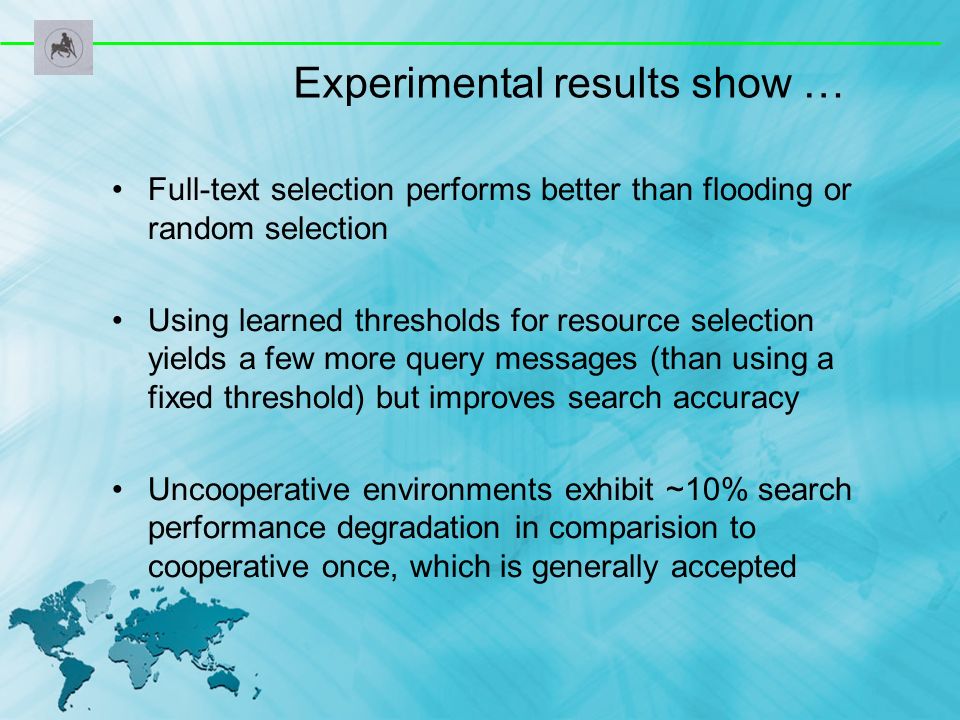 Experimental results show …

• Full-text selection performs better than flooding or random selection

• Using learned thresholds for resource selection yields a few more query messages (than using a fixed threshold) but improves search accuracy

• Uncooperative environments exhibit ~10% search performance degradation in comparision to cooperative once, which is generally accepted